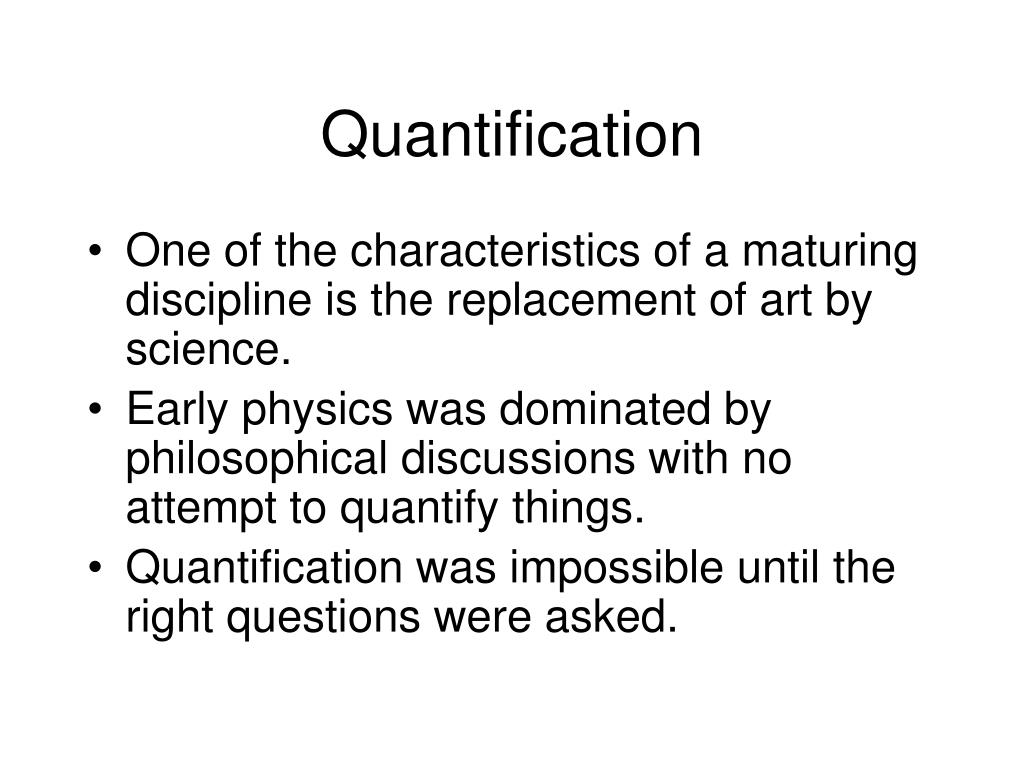 Quantification

• One of the characteristics of a maturing discipline is the replacement of art by science.
• Early physics was dominated by philosophical discussions with no attempt to quantify things.
• Quantification was impossible until the right questions were asked.